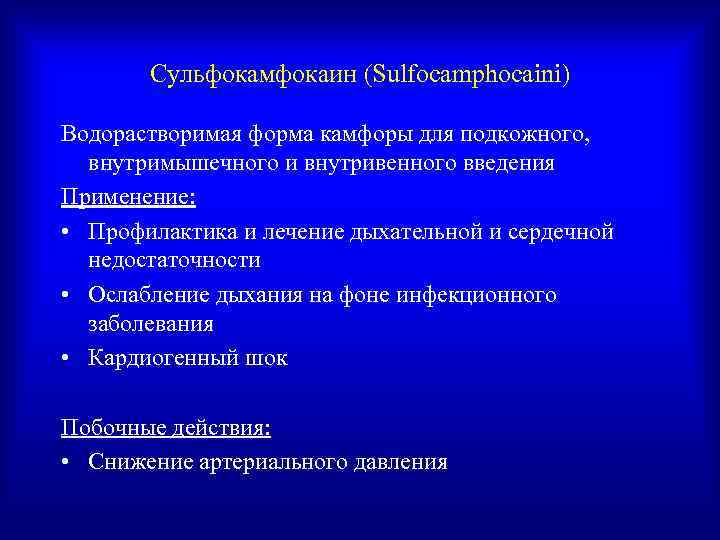 Сульфокамфокаин (Sulfocamphocaini)

Водорастворимая форма камфоры для подкожного, внутримышечного и внутривенного введения

Применение:

• Профилактика и лечение дыхательной и сердечной недостаточности
• Ослабление дыхания на фоне инфекционного заболевания
• Кардиогенный шок

Побочные действия:

• Снижение артериального давления